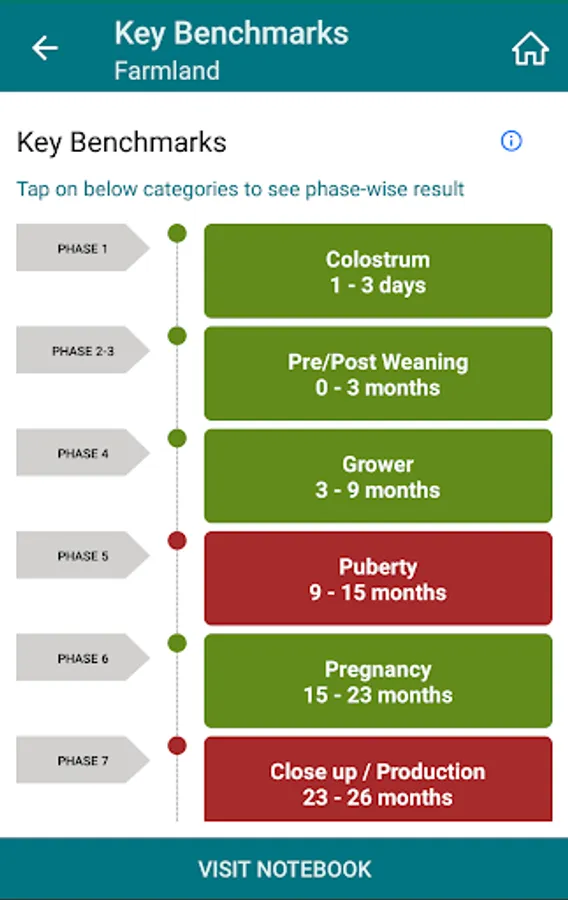 Key Benchmarks
Farmland

Key Benchmarks

Tap on below categories to see phase-wise result

PHASE 1
Colostrum
1 - 3 days

PHASE 2-3
Pre/Post Weaning
0 - 3 months

PHASE 4
Grower
3 - 9 months

PHASE 5
Puberty
9 - 15 months

PHASE 6
Pregnancy
15 - 23 months

PHASE 7
Close up / Production
23 - 26 months

VISIT NOTEBOOK